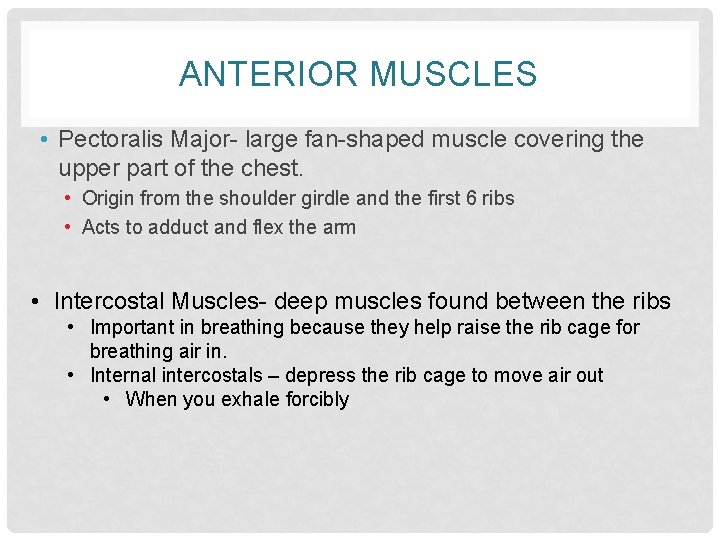 ANTERIOR MUSCLES

• Pectoralis Major- large fan-shaped muscle covering the upper part of the chest.
  • Origin from the shoulder girdle and the first 6 ribs
  • Acts to adduct and flex the arm

• Intercostal Muscles- deep muscles found between the ribs
  • Important in breathing because they help raise the rib cage for breathing air in.
  • Internal intercostals – depress the rib cage to move air out
    • When you exhale forcibly